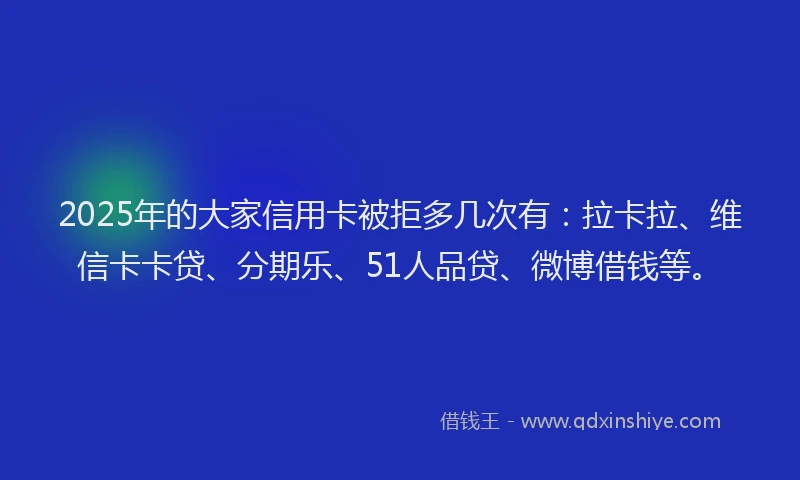 2025年的大家信用卡被拒多几次有：拉卡拉、维信卡卡贷、分期乐、51人品贷、微博借钱等。

借钱王 - www.qdxinshiye.com